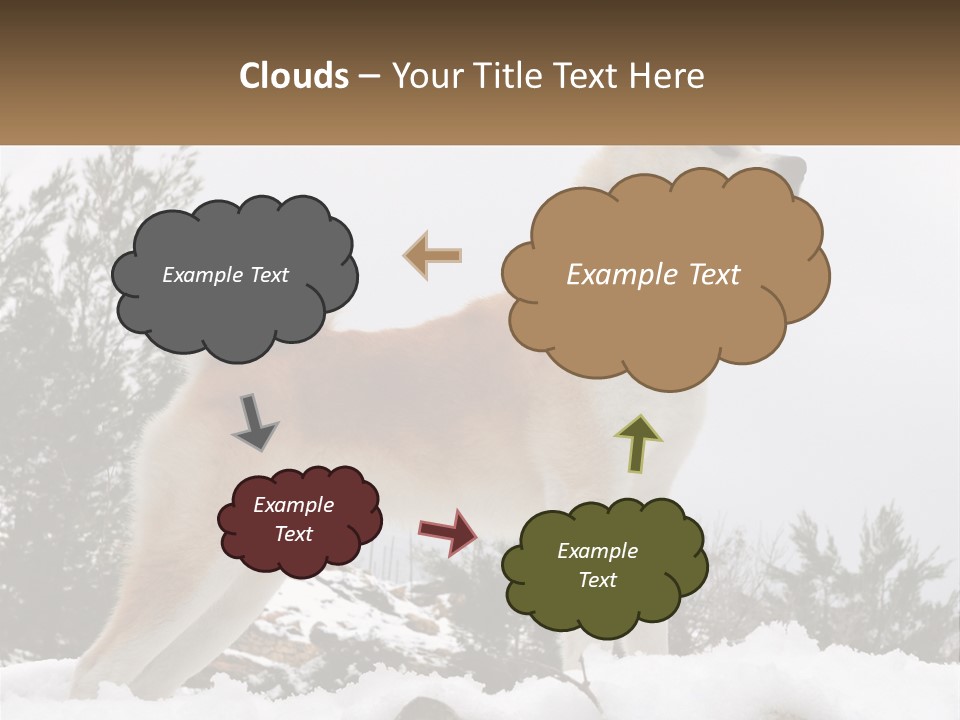 Clouds – Your Title Text Here

Example Text

Example Text

Example Text

Example Text